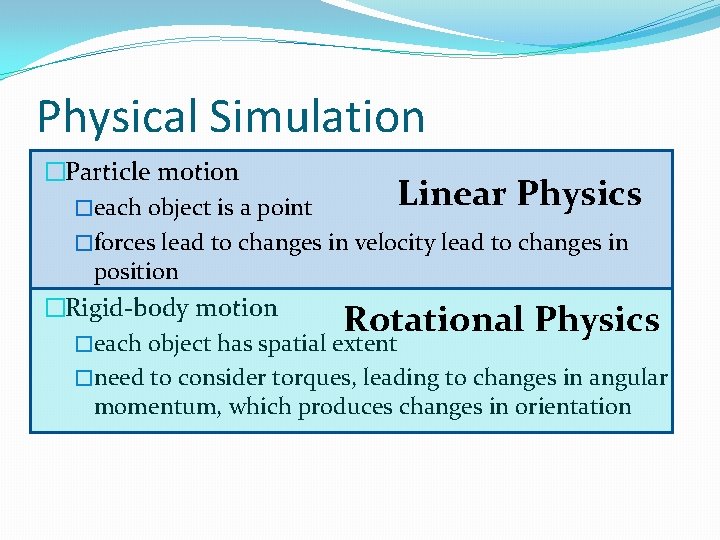 Physical Simulation

□Particle motion

Linear Physics

□each object is a point

□forces lead to changes in velocity lead to changes in position

□Rigid-body motion

Rotational Physics

□each object has spatial extent

□need to consider torques, leading to changes in angular momentum, which produces changes in orientation